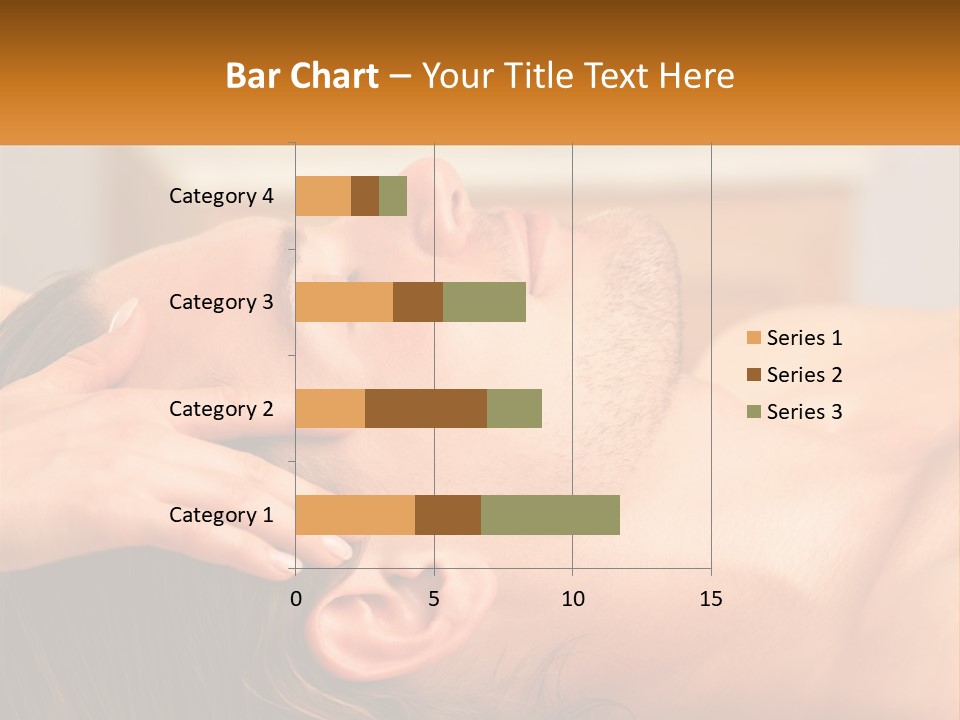 Bar Chart – Your Title Text Here

Category 4
Category 3
Category 2
Category 1

0
5
10
15

Series 1
Series 2
Series 3